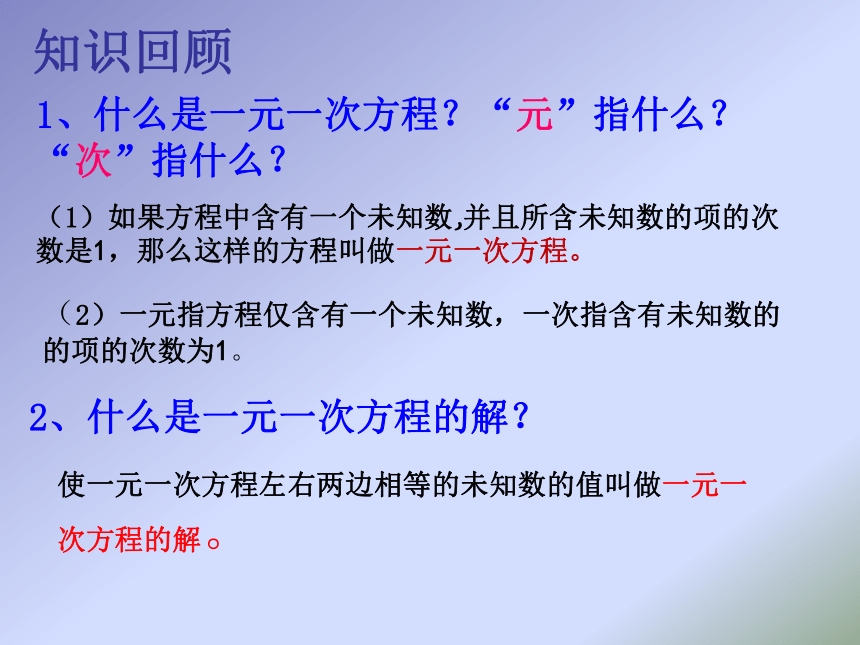 知识回顾

1、什么是一元一次方程？“元”指什么？“次”指什么？

（1）如果方程中含有一个未知数,并且所含未知数的项的次数是1，那么这样的方程叫做一元一次方程。

（2）一元指方程仅含有一个未知数，一次指含有未知数的的项的次数为1。

2、什么是一元一次方程的解？

使一元一次方程左右两边相等的未知数的值叫做一元一次方程的解。